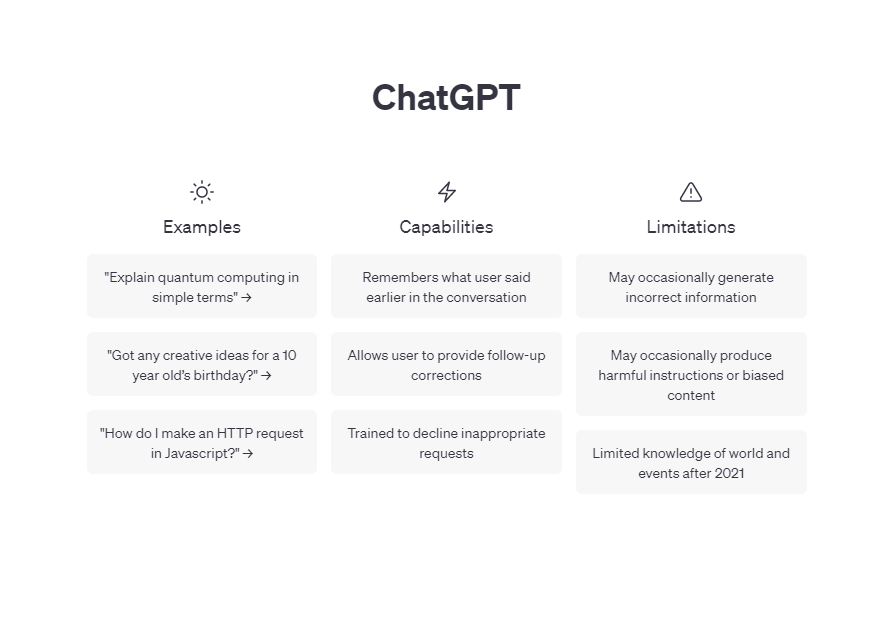 ChatGPT

Examples

"Explain quantum computing in simple terms" →

"Got any creative ideas for a 10 year old's birthday?" →

"How do I make an HTTP request in Javascript?" →

Capabilities

Remembers what user said earlier in the conversation

Allows user to provide follow-up corrections

Trained to decline inappropriate requests

Limitations

May occasionally generate incorrect information

May occasionally produce harmful instructions or biased content

Limited knowledge of world and events after 2021